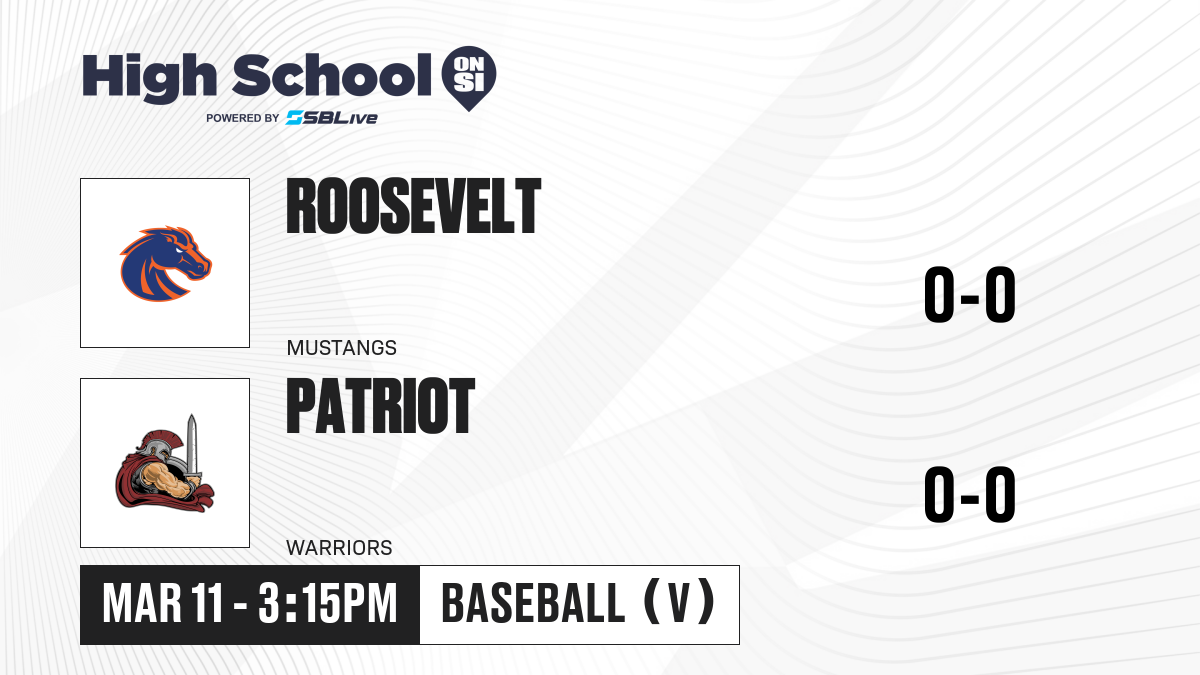 High School ON SI
POWERED BY SBLive

ROOSEVELT
MUSTANGS
0-0

PATRIOT
WARRIORS
0-0

MAR 11 - 3:15PM
BASEBALL (V)